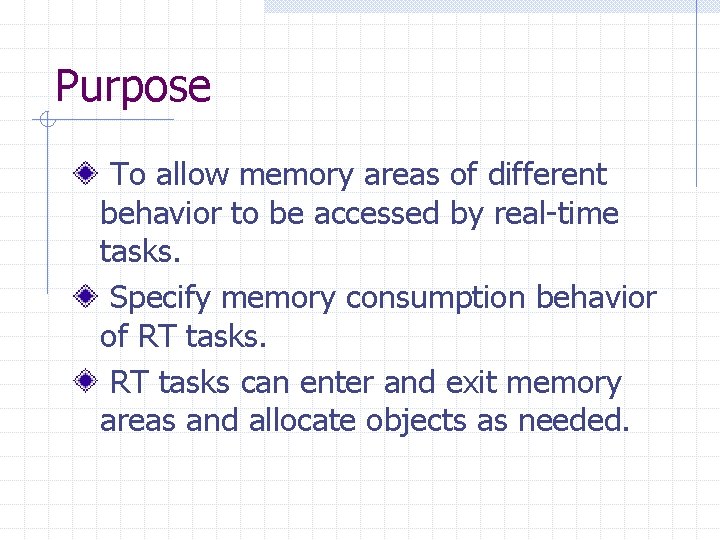 Purpose

To allow memory areas of different behavior to be accessed by real-time tasks.

Specify memory consumption behavior of RT tasks.

RT tasks can enter and exit memory areas and allocate objects as needed.